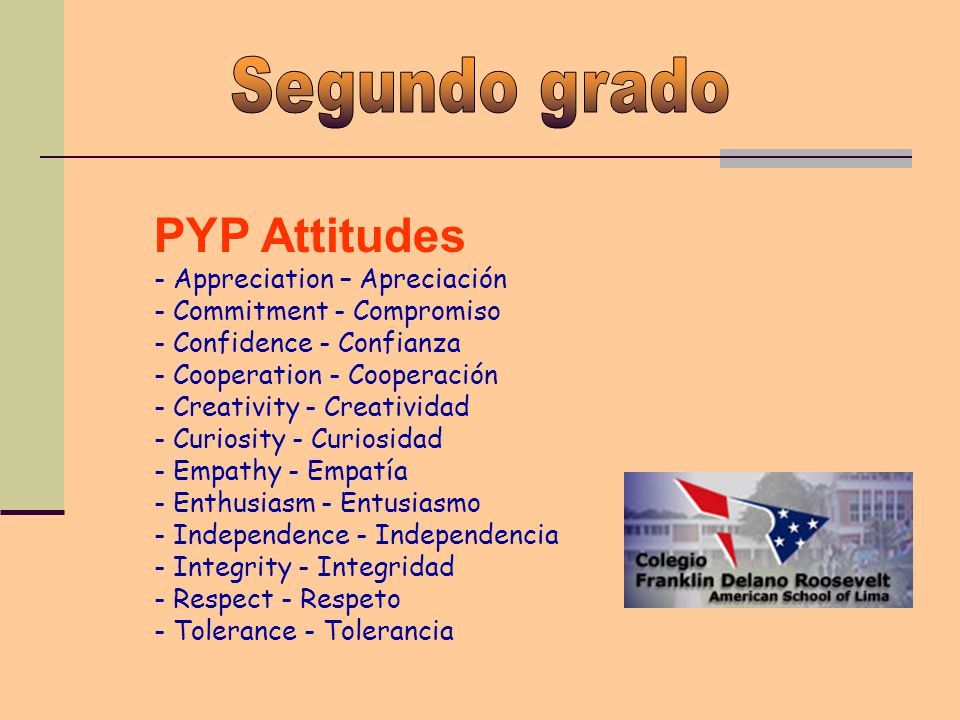 Segundo grado

PYP Attitudes
- Appreciation – Apreciación
- Commitment - Compromiso
- Confidence - Confianza
- Cooperation - Cooperación
- Creativity - Creatividad
- Curiosity - Curiosidad
- Empathy - Empatía
- Enthusiasm - Entusiasmo
- Independence - Independencia
- Integrity - Integridad
- Respect - Respeto
- Tolerance - Tolerancia

Colegio
Franklin Delano Roosevelt
American School of Lima